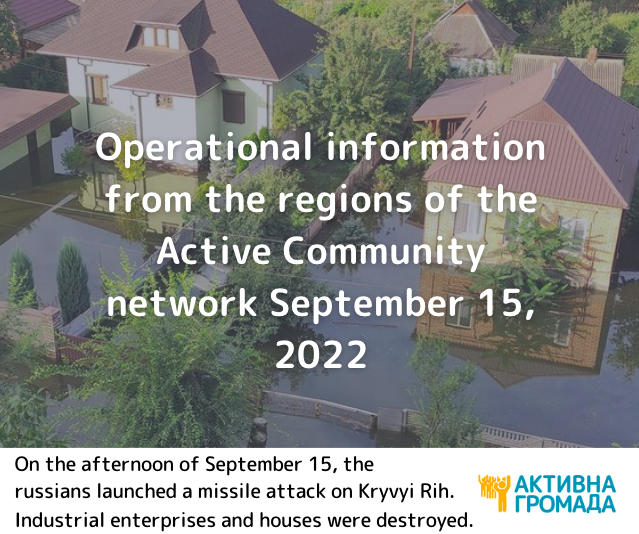 Operational information from the regions of the Active Community network September 15, 2022

On the afternoon of September 15, the russians launched a missile attack on Kryvyi Rih. Industrial enterprises and houses were destroyed.

АКТИВНА ГРОМАДА